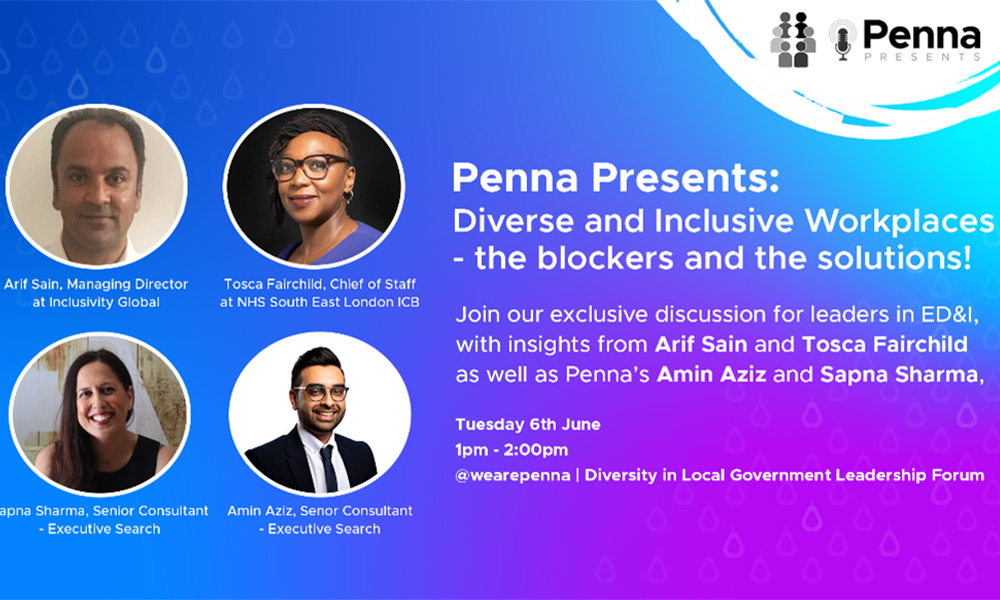 Penna
PRESENTS

Arif Sain, Managing Director at Inclusivity Global

Tosca Fairchild, Chief of Staff at NHS South East London ICB

apna Sharma, Senior Consultant - Executive Search

Amin Aziz, Senor Consultant - Executive Search

Penna Presents:
Diverse and Inclusive Workplaces - the blockers and the solutions!

Join our exclusive discussion for leaders in ED&I, with insights from Arif Sain and Tosca Fairchild as well as Penna's Amin Aziz and Sapna Sharma,

Tuesday 6th June
1pm - 2:00pm
@wearepenna | Diversity in Local Government Leadership Forum